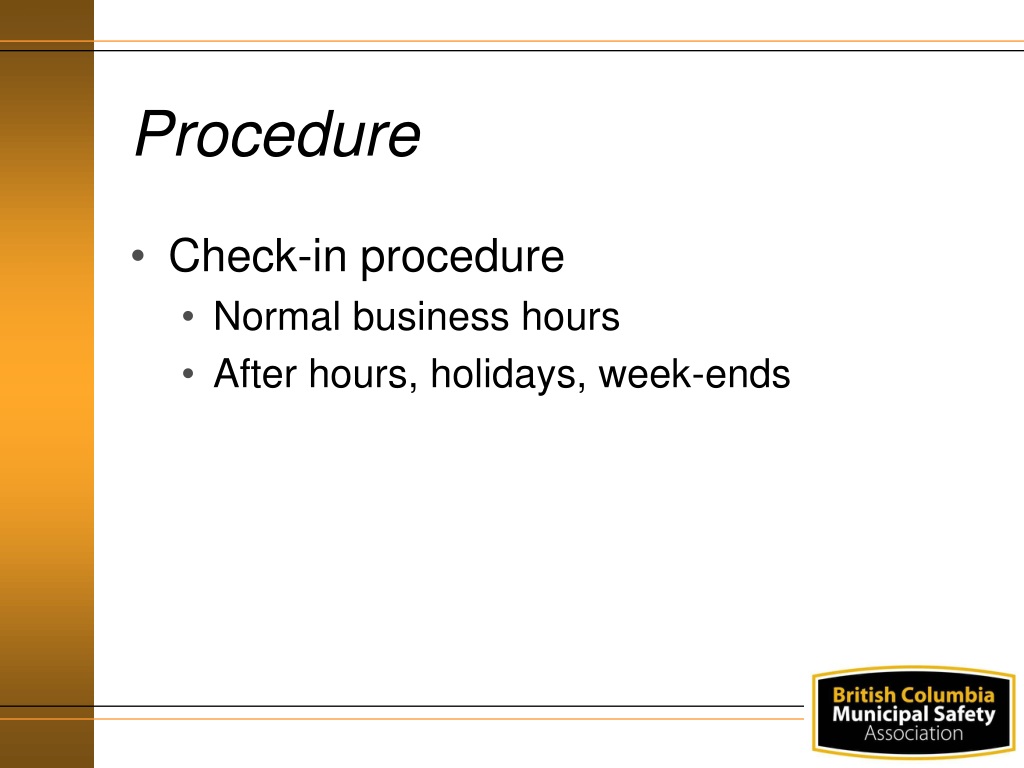 Procedure

• Check-in procedure
  • Normal business hours
  • After hours, holidays, week-ends

British Columbia
Municipal Safety
Association